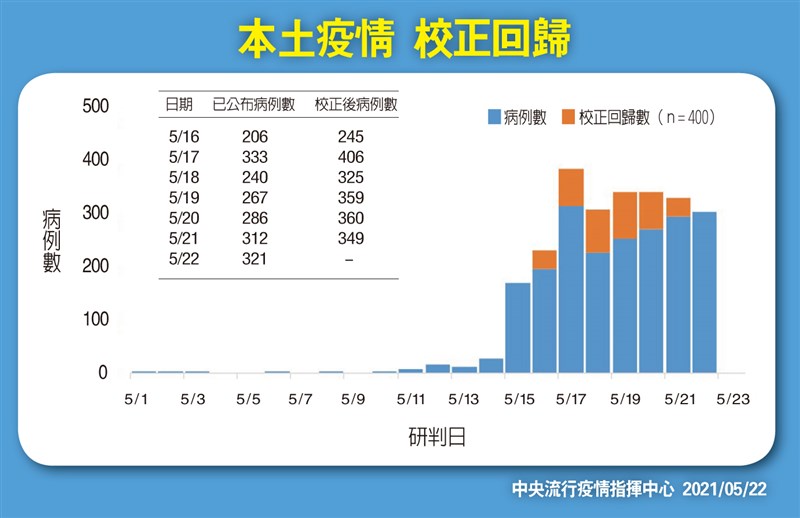 本土疫情 校正回歸

| 日期 | 已公布病例數 | 校正後病例數 |
|---|---|---|
| 5/16 | 206 | 245 |
| 5/17 | 333 | 406 |
| 5/18 | 240 | 325 |
| 5/19 | 267 | 359 |
| 5/20 | 286 | 360 |
| 5/21 | 312 | 349 |
| 5/22 | 321 | – |

病例數 校正回歸數（n＝400）

病例數

500
400
300
200
100
0

5/1 5/3 5/5 5/7 5/9 5/11 5/13 5/15 5/17 5/19 5/21 5/23

研判日

中央流行疫情指揮中心 2021/05/22